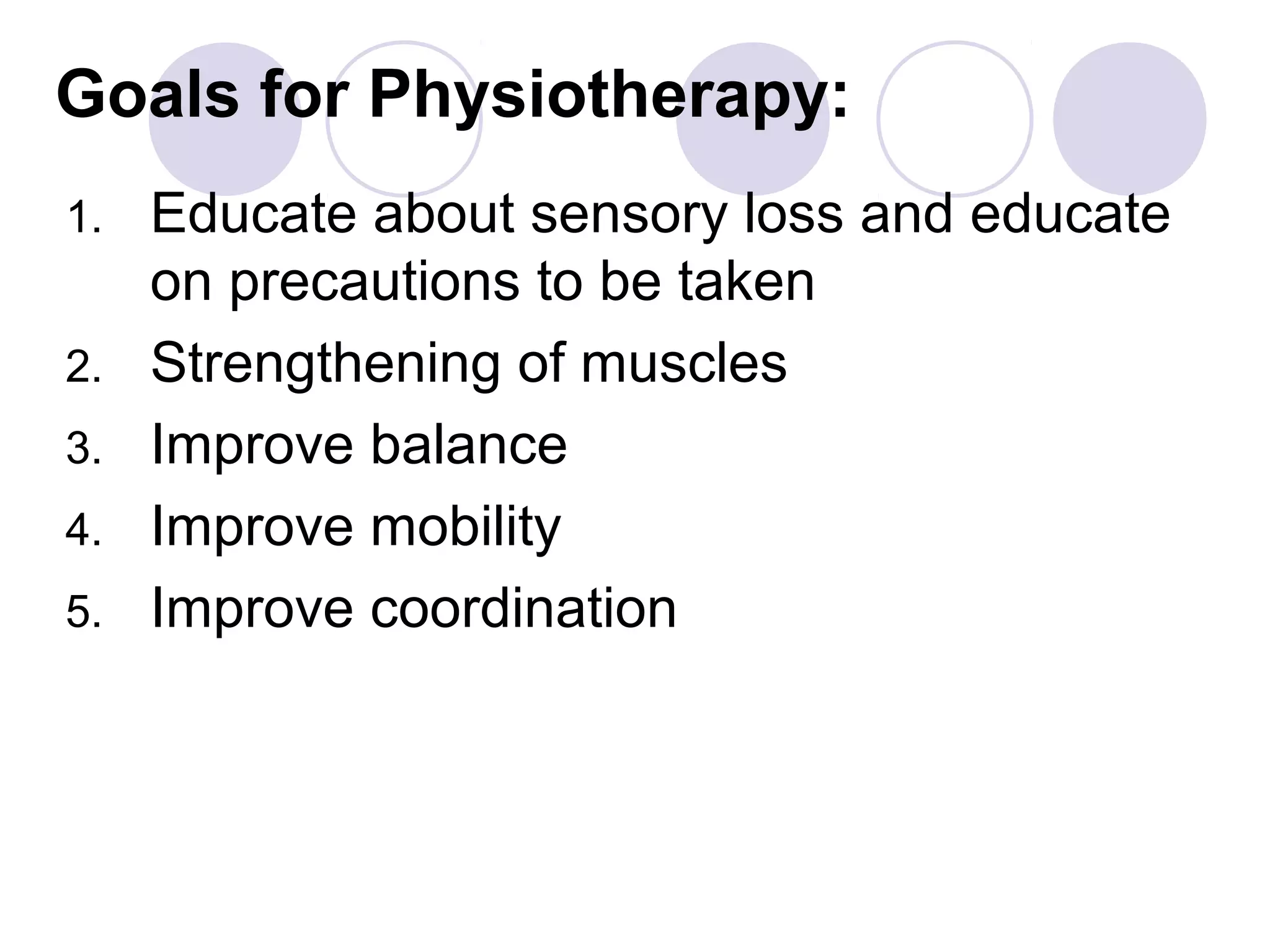 Goals for Physiotherapy:

1. Educate about sensory loss and educate on precautions to be taken
2. Strengthening of muscles
3. Improve balance
4. Improve mobility
5. Improve coordination